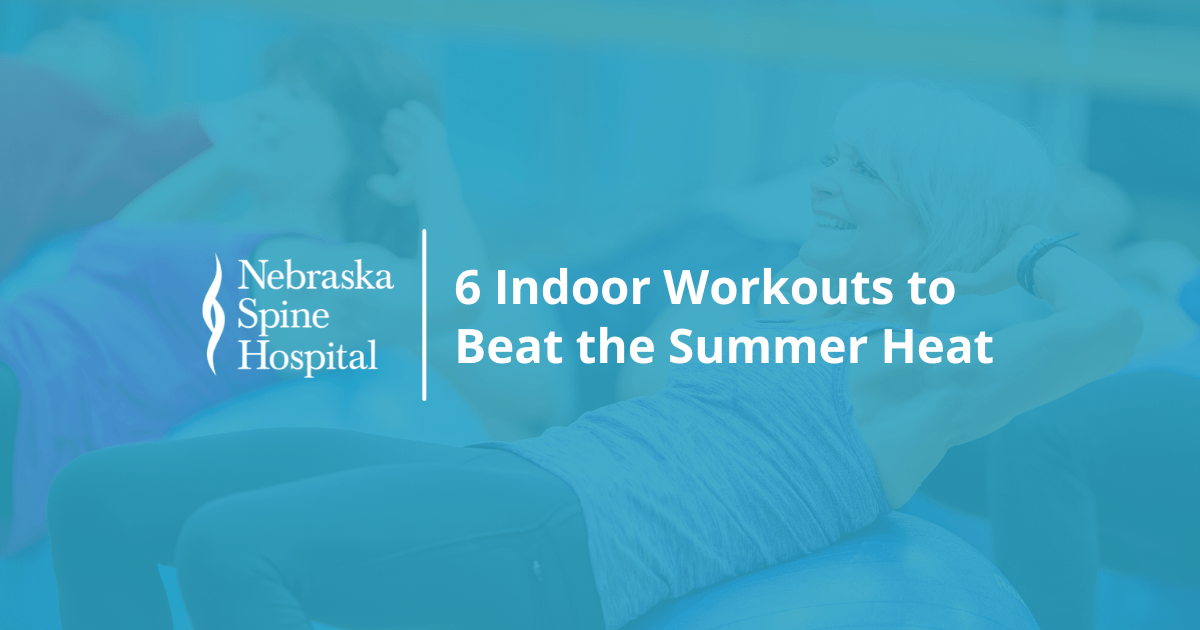 Nebraska Spine Hospital

6 Indoor Workouts to Beat the Summer Heat